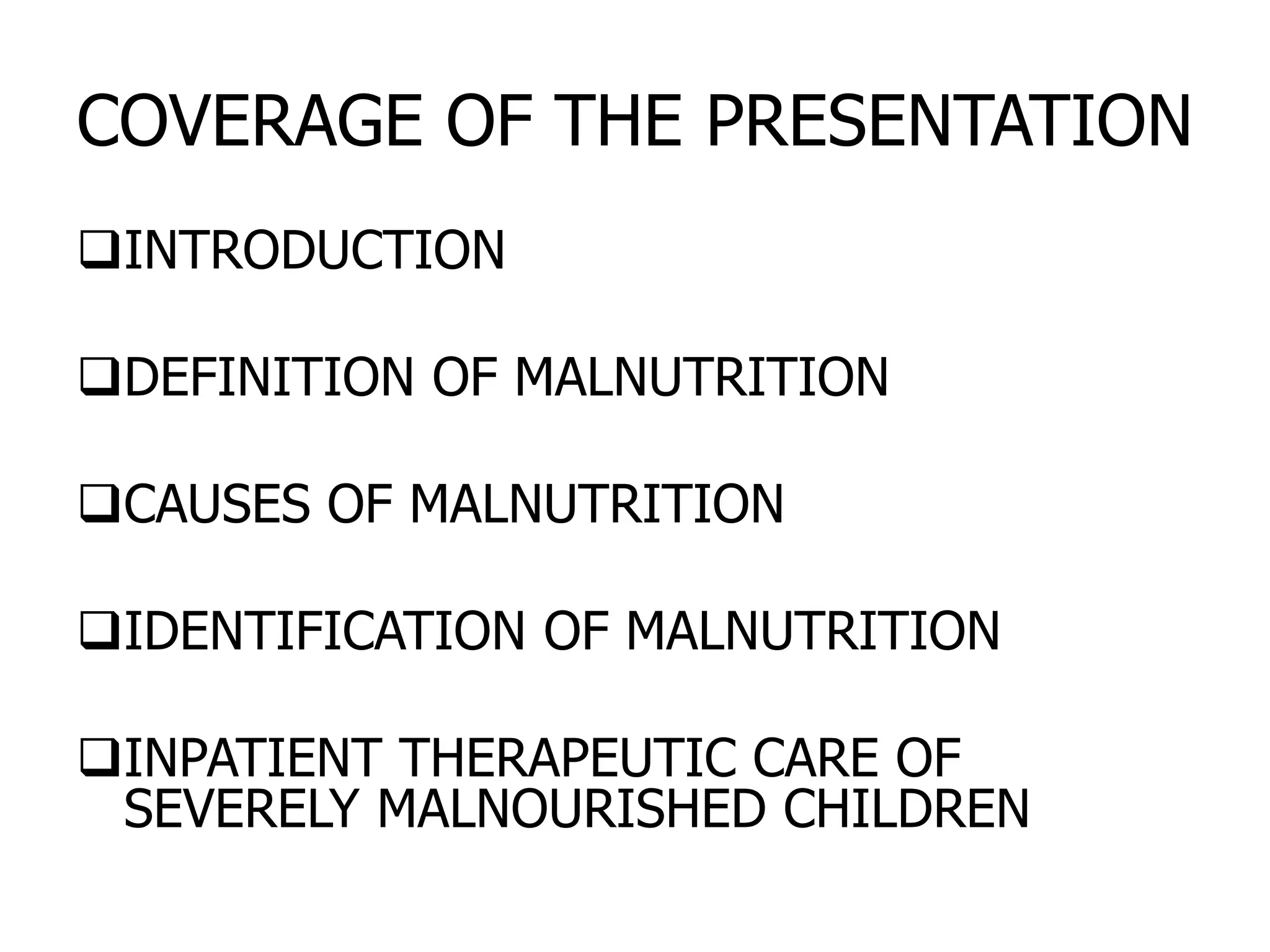 COVERAGE OF THE PRESENTATION

❑INTRODUCTION

❑DEFINITION OF MALNUTRITION

❑CAUSES OF MALNUTRITION

❑IDENTIFICATION OF MALNUTRITION

❑INPATIENT THERAPEUTIC CARE OF SEVERELY MALNOURISHED CHILDREN